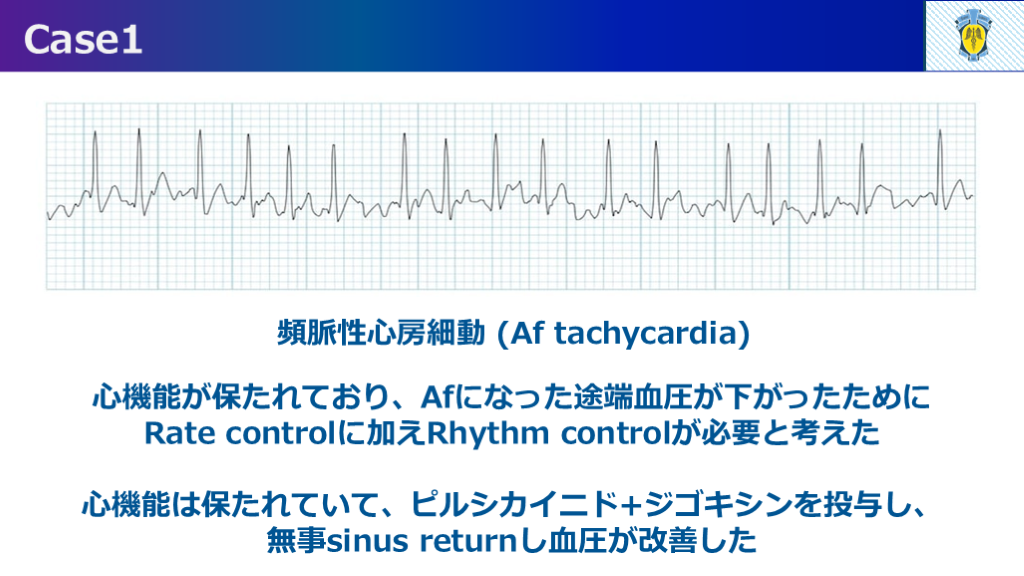 Case1

頻脈性心房細動 (Af tachycardia)

心機能が保たれており、Afになった途端血圧が下がったために Rate controlに加えRhythm controlが必要と考えた

心機能は保たれていて、ピルシカイニド+ジゴキシンを投与し、無事sinus returnし血圧が改善した